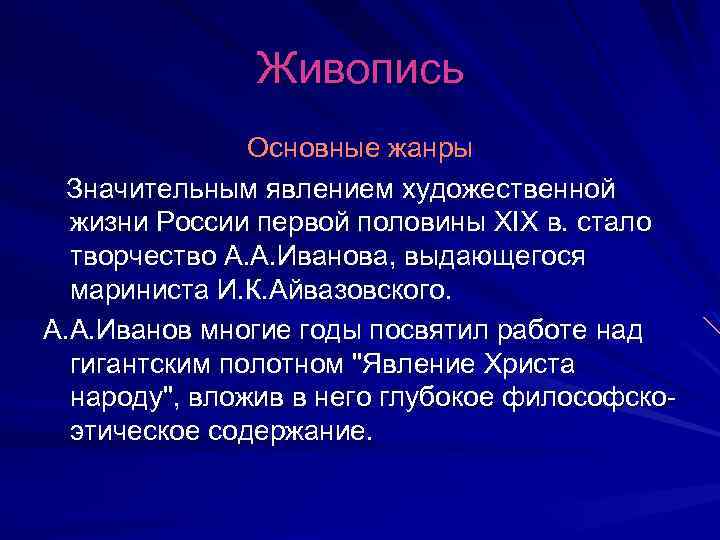 Живопись

Основные жанры

Значительным явлением художественной жизни России первой половины XIX в. стало творчество А.А.Иванова, выдающегося мариниста И.К.Айвазовского.

А.А.Иванов многие годы посвятил работе над гигантским полотном "Явление Христа народу", вложив в него глубокое философско-этическое содержание.